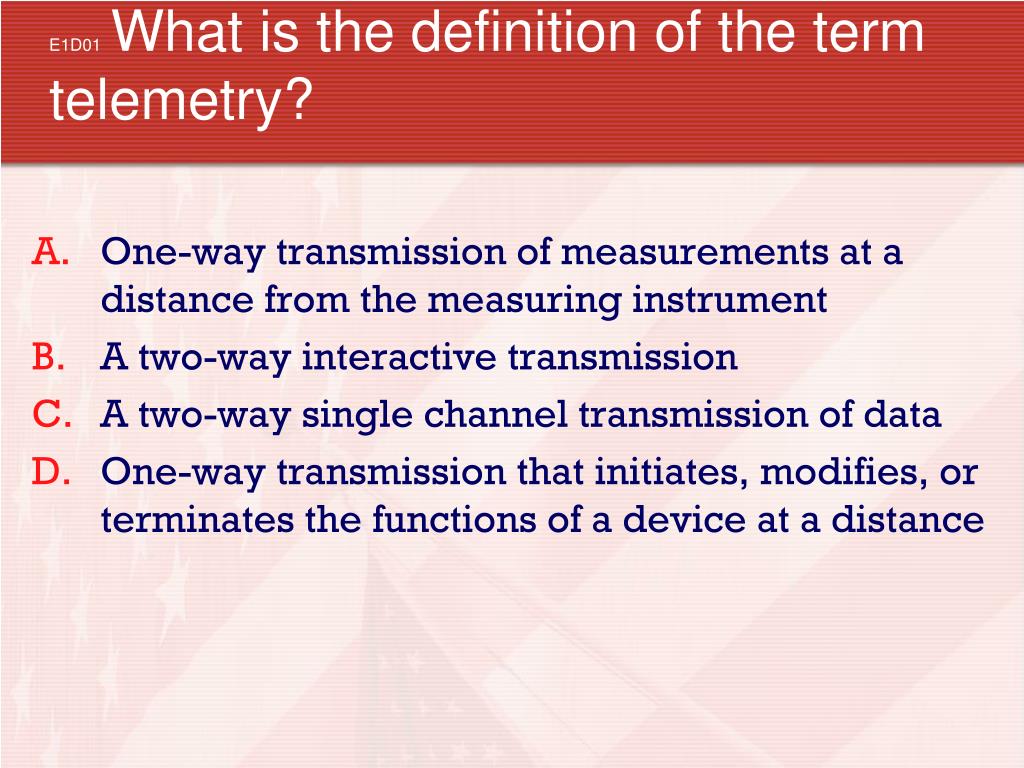 E1D01 What is the definition of the term telemetry?

A. One-way transmission of measurements at a distance from the measuring instrument
B. A two-way interactive transmission
C. A two-way single channel transmission of data
D. One-way transmission that initiates, modifies, or terminates the functions of a device at a distance